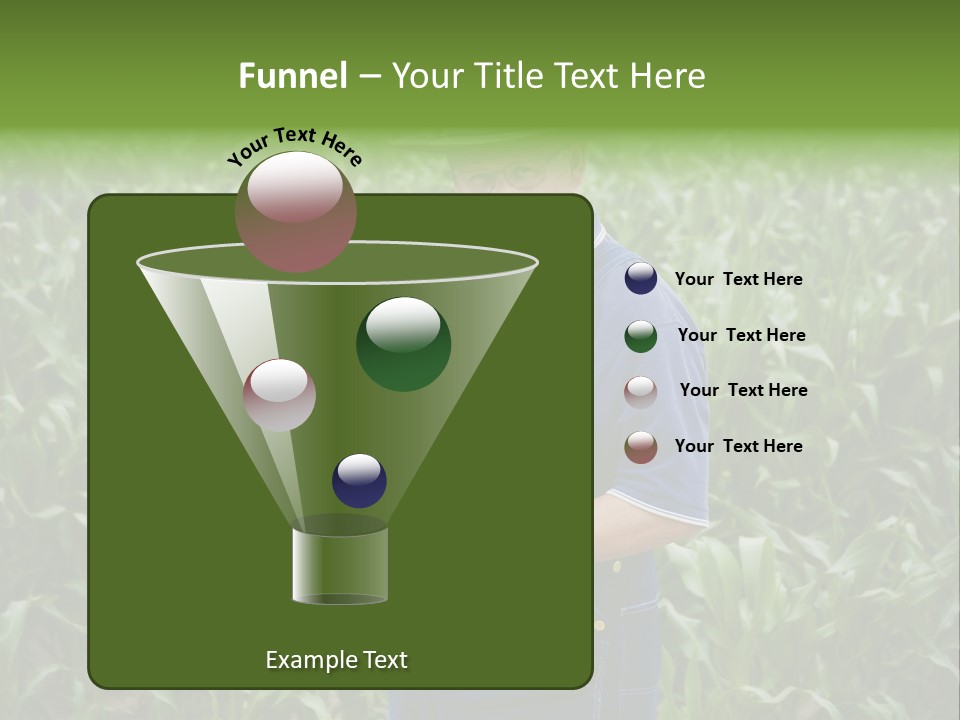 Funnel – Your Title Text Here

Your Text Here

Your Text Here

Your Text Here

Your Text Here

Your Text Here

Example Text